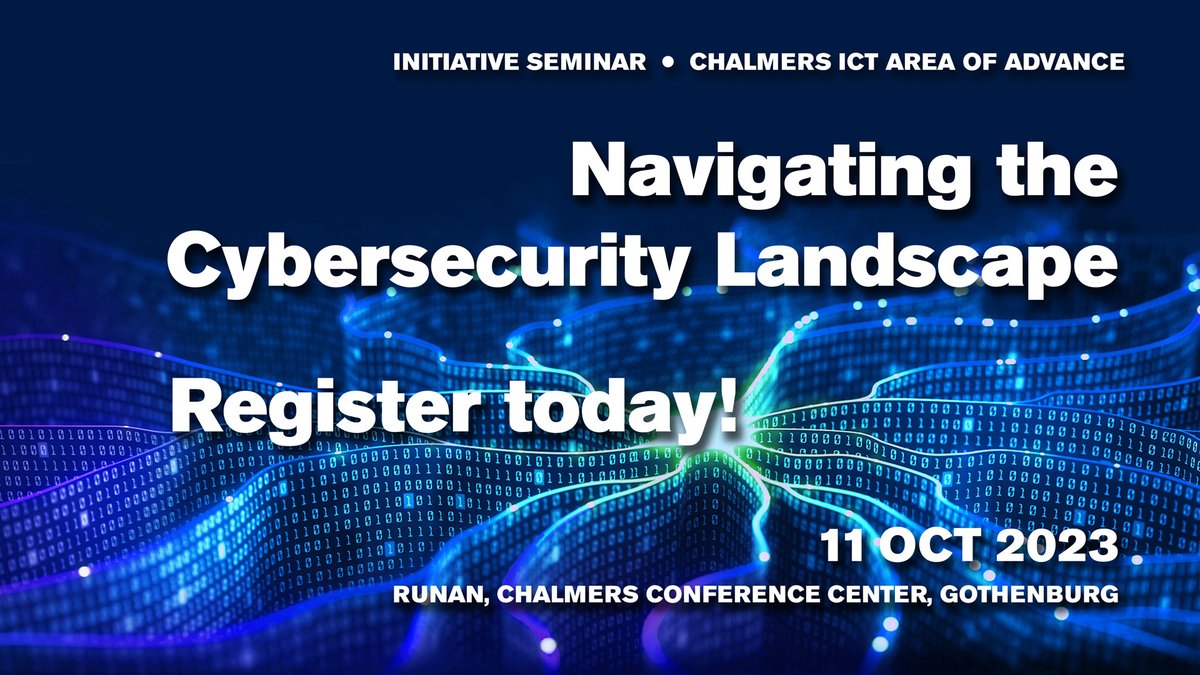 INITIATIVE SEMINAR • CHALMERS ICT AREA OF ADVANCE

Navigating the Cybersecurity Landscape

Register today!

11 OCT 2023

RUNAN, CHALMERS CONFERENCE CENTER, GOTHENBURG